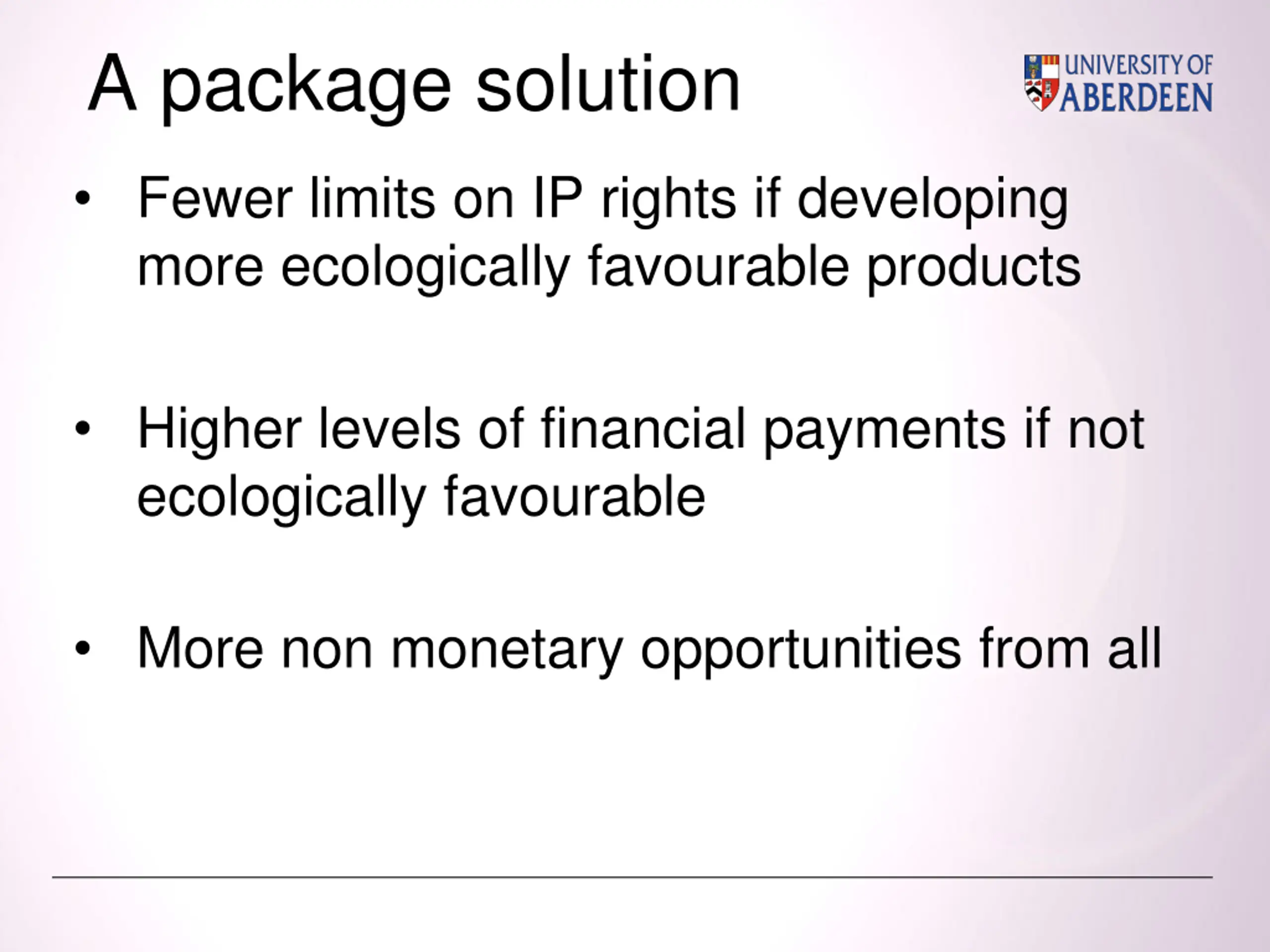 A package solution

UNIVERSITY OF ABERDEEN

• Fewer limits on IP rights if developing more ecologically favourable products

• Higher levels of financial payments if not ecologically favourable

• More non monetary opportunities from all